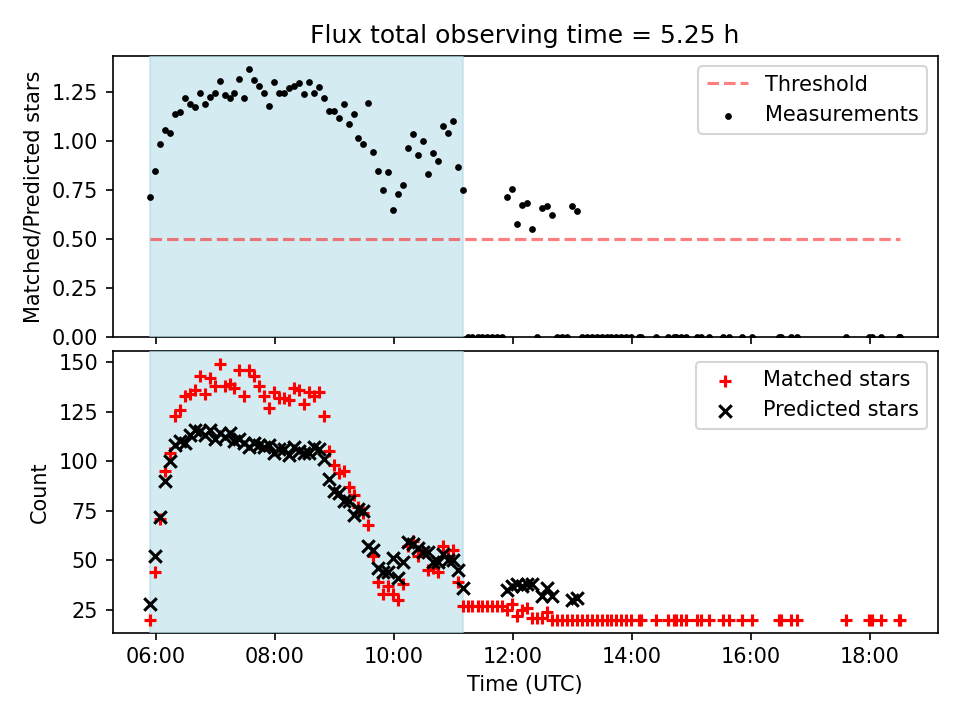 Flux total observing time = 5.25 h

Matched/Predicted stars

1.25
1.00
0.75
0.50
0.25
0.00

Threshold
Measurements

Count

150
125
100
75
50
25

Matched stars
Predicted stars

06:00
08:00
10:00
12:00
14:00
16:00
18:00

Time (UTC)